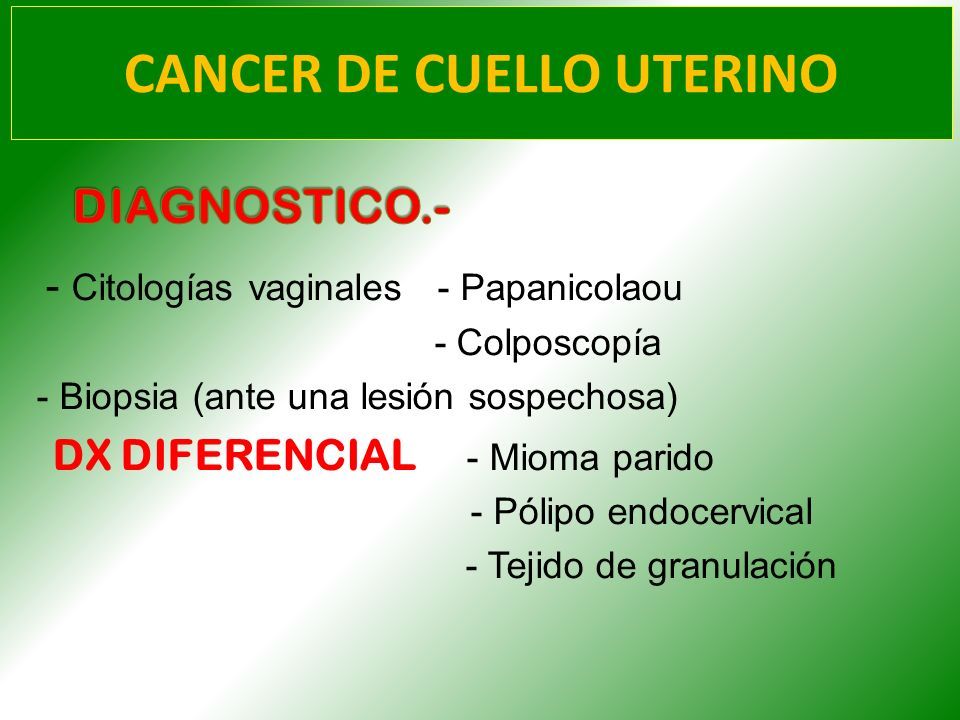 CANCER DE CUELLO UTERINO

DIAGNOSTICO.-

- Citologías vaginales - Papanicolaou
- Colposcopía
- Biopsia (ante una lesión sospechosa)

DX DIFERENCIAL - Mioma parido
- Pólipo endocervical
- Tejido de granulación